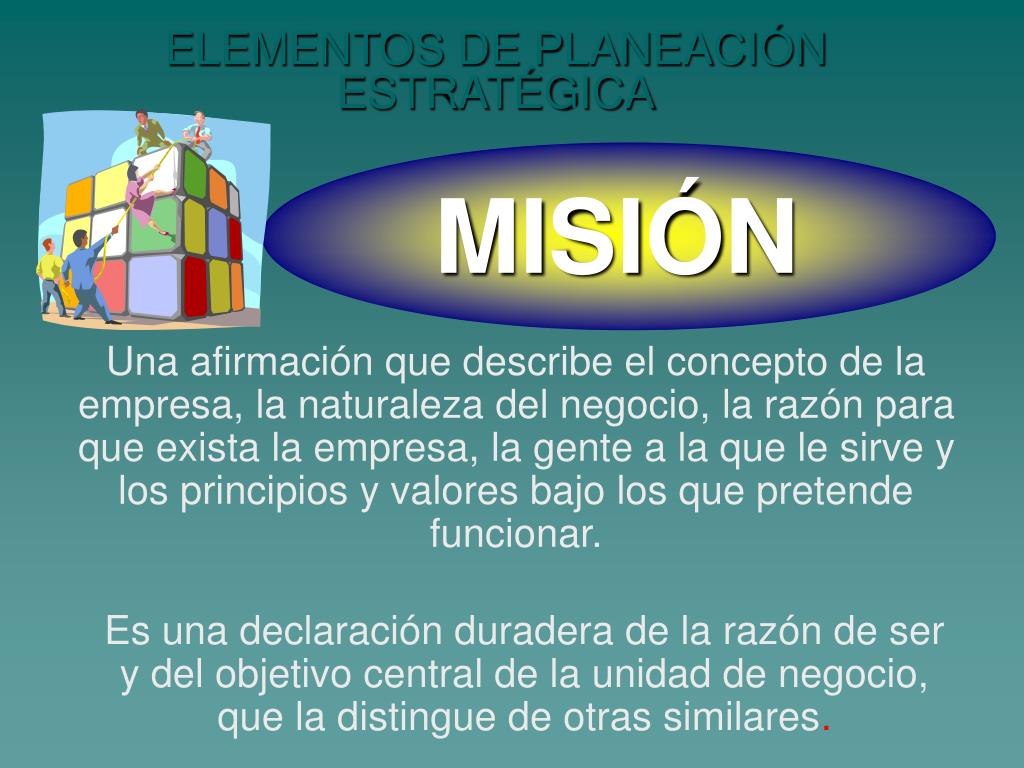 ELEMENTOS DE PLANEACIÓN ESTRATÉGICA

MISIÓN

Una afirmación que describe el concepto de la empresa, la naturaleza del negocio, la razón para que exista la empresa, la gente a la que le sirve y los principios y valores bajo los que pretende funcionar.

Es una declaración duradera de la razón de ser y del objetivo central de la unidad de negocio, que la distingue de otras similares.